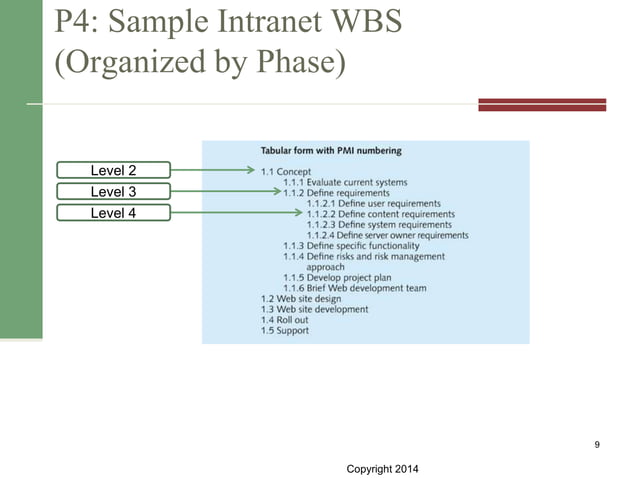 P4: Sample Intranet WBS (Organized by Phase)

Level 2
Level 3
Level 4

Tabular form with PMI numbering
1.1 Concept
1.1.1 Evaluate current systems
1.1.2 Define requirements
1.1.2.1 Define user requirements
1.1.2.2 Define content requirements
1.1.2.3 Define system requirements
1.1.2.4 Define server owner requirements
1.1.3 Define specific functionality
1.1.4 Define risks and risk management approach
1.1.5 Develop project plan
1.1.6 Brief Web development team
1.2 Web site design
1.3 Web site development
1.4 Roll out
1.5 Support

9

Copyright 2014